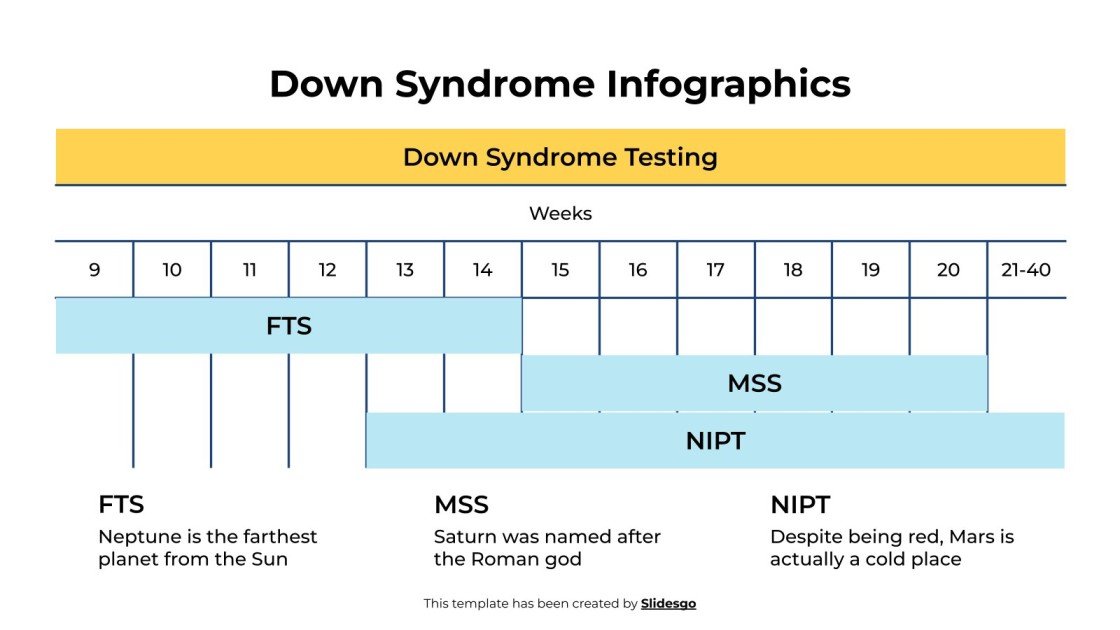 Down Syndrome Infographics

Down Syndrome Testing

Weeks

| 9 | 10 | 11 | 12 | 13 | 14 | 15 | 16 | 17 | 18 | 19 | 20 | 21-40 |
|---|---|---|---|---|---|---|---|---|---|---|---|---|

FTS

MSS

NIPT

FTS
Neptune is the farthest planet from the Sun

MSS
Saturn was named after the Roman god

NIPT
Despite being red, Mars is actually a cold place

This template has been created by Slidesgo